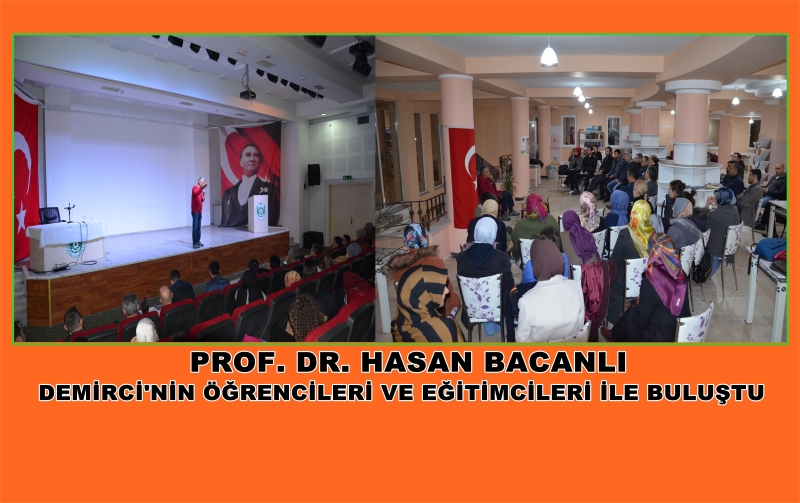 PROF. DR. HASAN BACANLI
DEMİRCİ'NİN ÖĞRENCİLERİ VE EĞİTİMCİLERİ İLE BULUŞTU